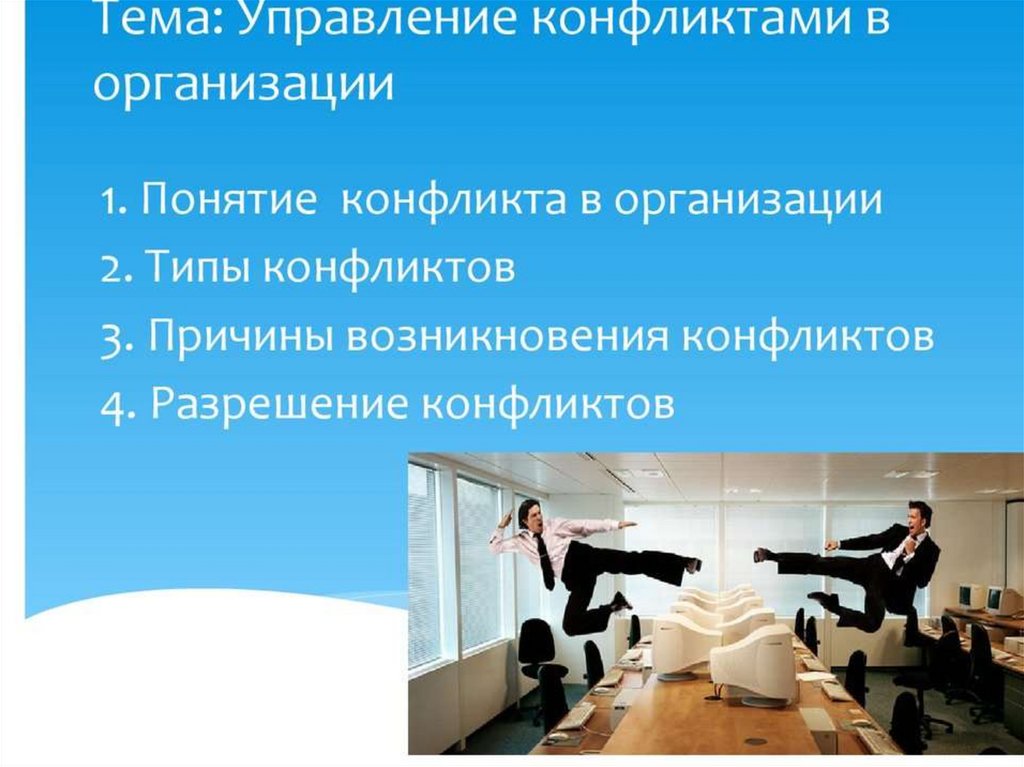 Тема: Управление конфликтами в организации

1. Понятие конфликта в организации
2. Типы конфликтов
3. Причины возникновения конфликтов
4. Разрешение конфликтов